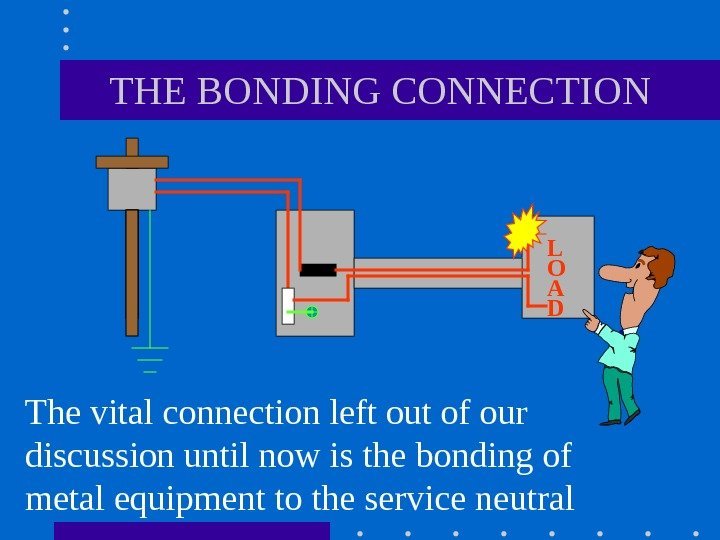 THE BONDING CONNECTION

LOAD

The vital connection left out of our discussion until now is the bonding of metal equipment to the service neutral